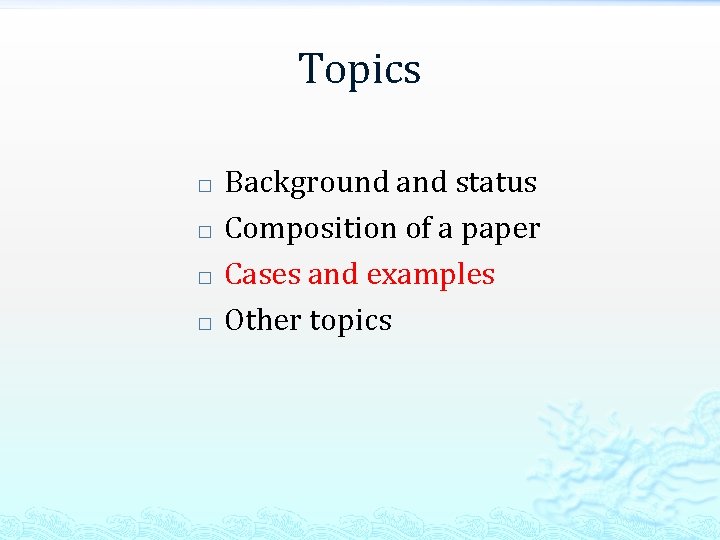 Topics

□ Background and status
□ Composition of a paper
□ Cases and examples
□ Other topics